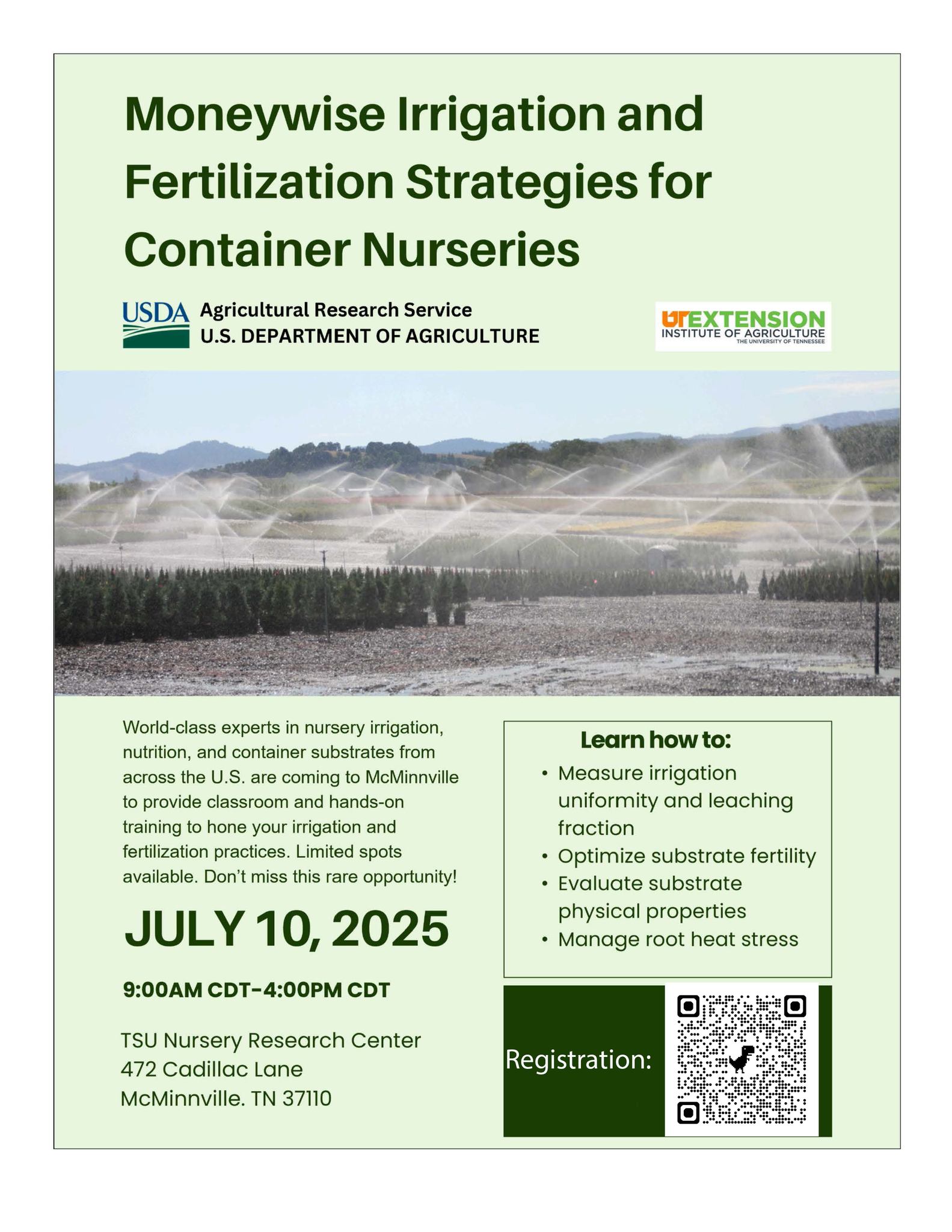 Moneywise Irrigation and Fertilization Strategies for Container Nurseries

USDA Agricultural Research Service
U.S. DEPARTMENT OF AGRICULTURE

UT EXTENSION
INSTITUTE OF AGRICULTURE
THE UNIVERSITY OF TENNESSEE

World-class experts in nursery irrigation, nutrition, and container substrates from across the U.S. are coming to McMinnville to provide classroom and hands-on training to hone your irrigation and fertilization practices. Limited spots available. Don't miss this rare opportunity!

JULY 10, 2025

9:00AM CDT-4:00PM CDT

TSU Nursery Research Center
472 Cadillac Lane
McMinnville. TN 37110

Learn how to:
• Measure irrigation uniformity and leaching fraction
• Optimize substrate fertility
• Evaluate substrate physical properties
• Manage root heat stress

Registration: